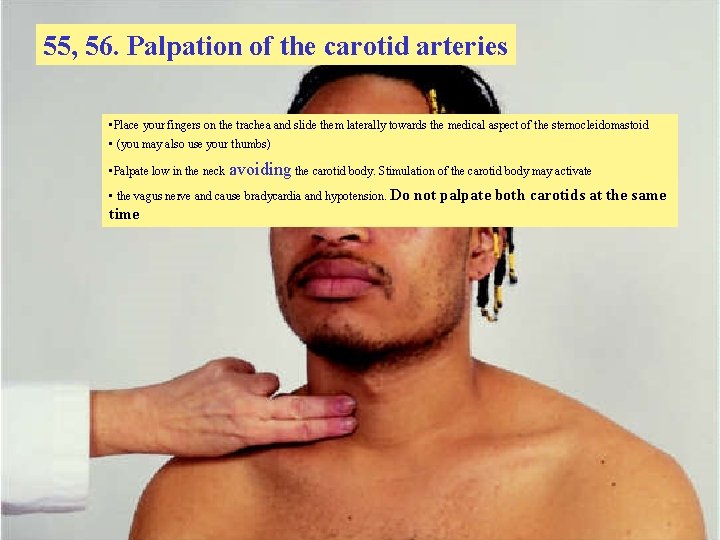 55, 56. Palpation of the carotid arteries

▪Place your fingers on the trachea and slide them laterally towards the medical aspect of the sternocleidomastoid

▪ (you may also use your thumbs)

▪Palpate low in the neck avoiding the carotid body. Stimulation of the carotid body may activate

▪ the vagus nerve and cause bradycardia and hypotension. Do not palpate both carotids at the same time